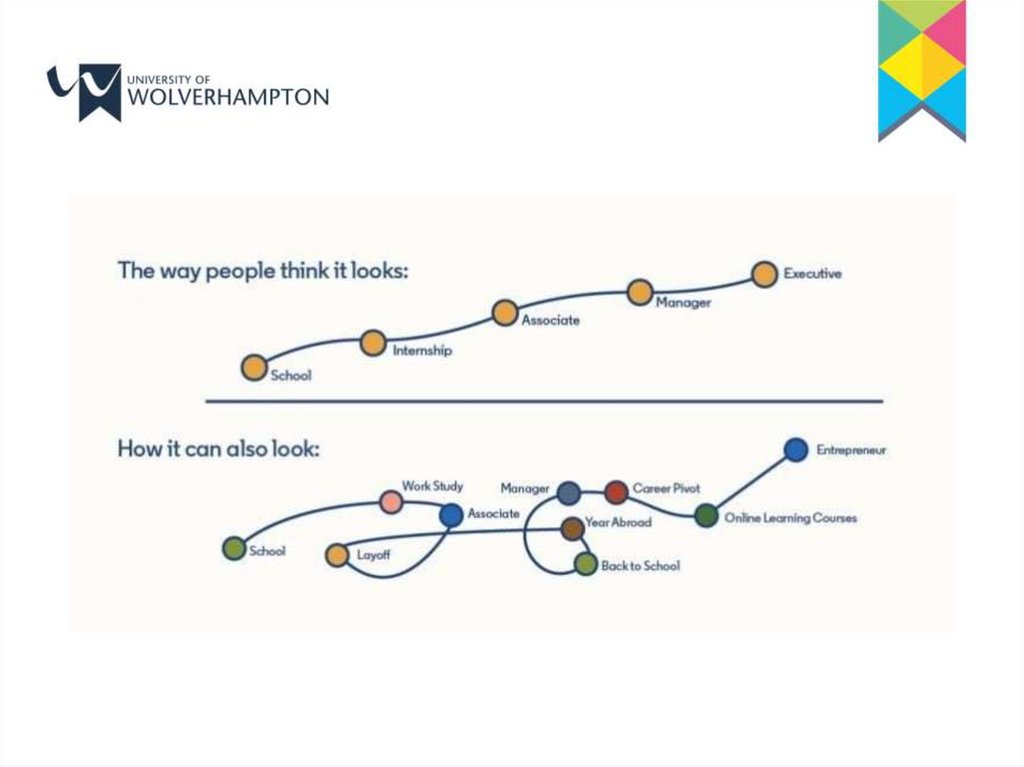 UNIVERSITY OF WOLVERHAMPTON

The way people think it looks:

School
Internship
Associate
Manager
Executive

How it can also look:

School
Work Study
Associate
Layoff
Manager
Year Abroad
Back to School
Career Pivot
Online Learning Courses
Entrepreneur